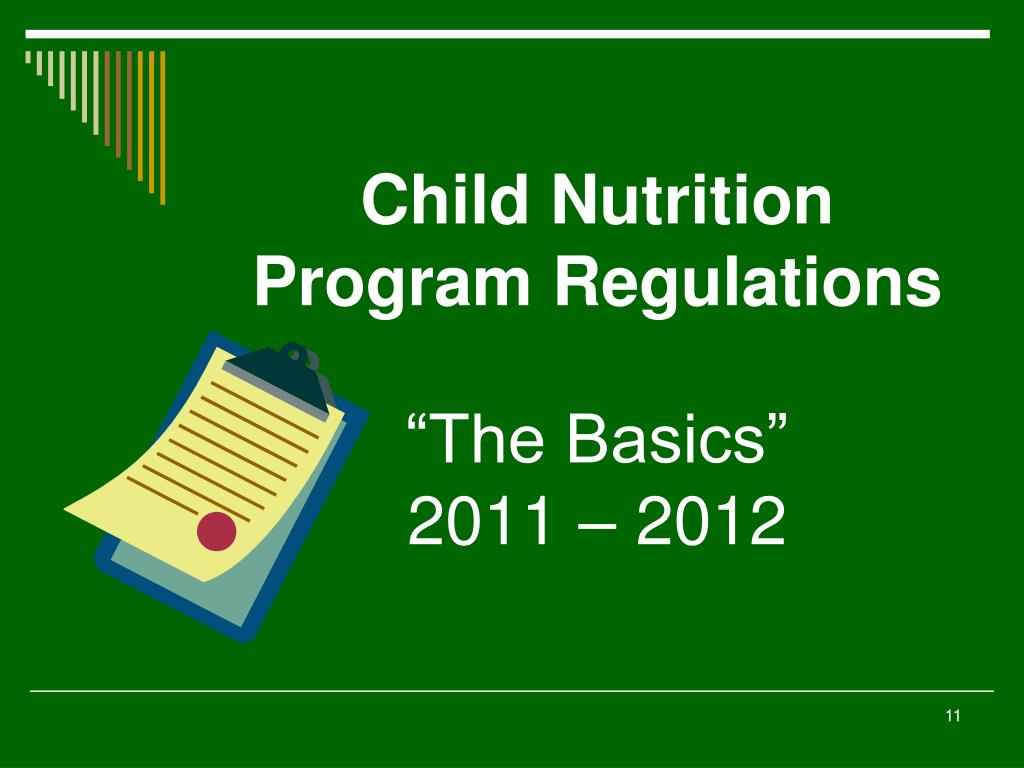 Child Nutrition Program Regulations

“The Basics”
2011 – 2012

11